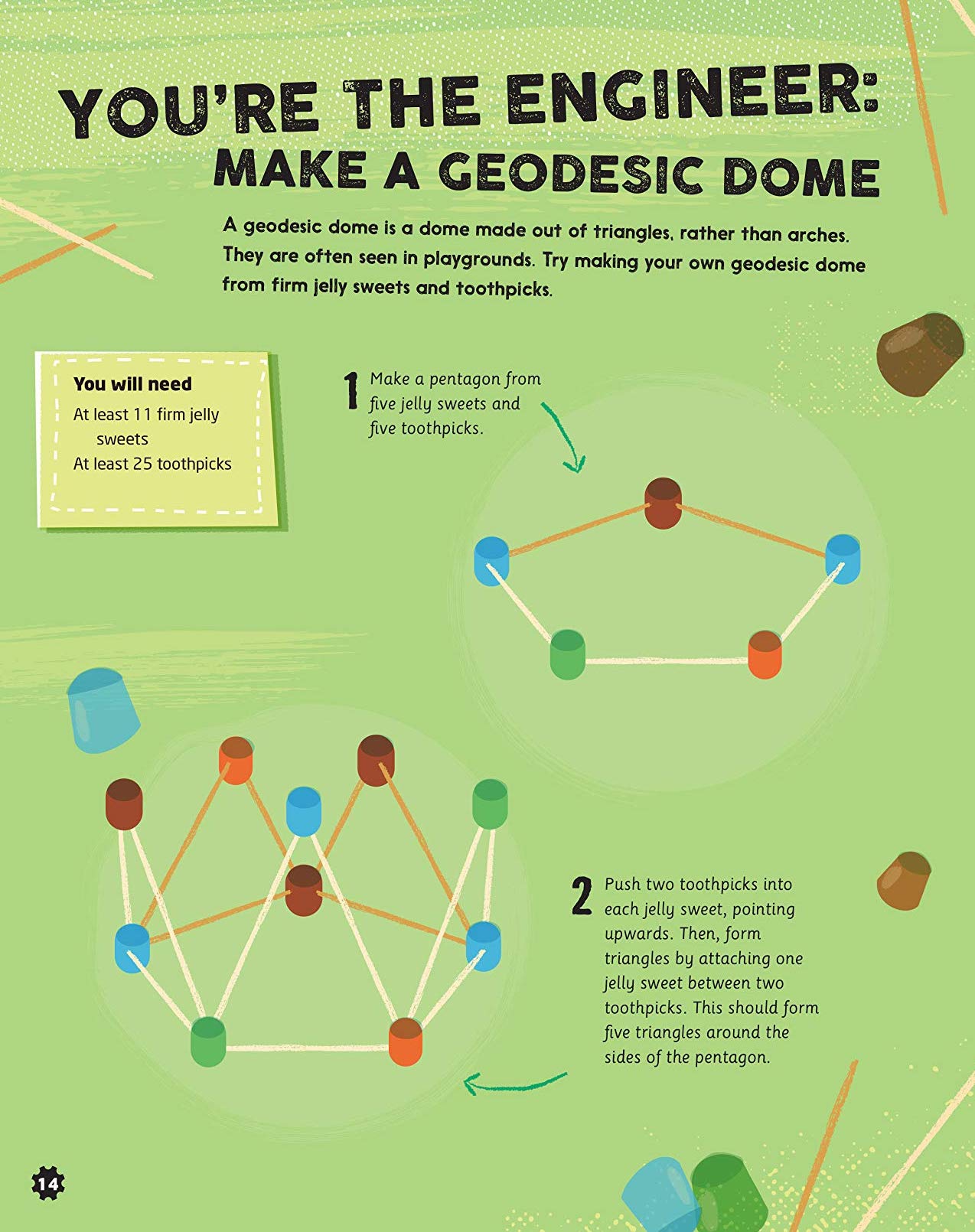 YOU'RE THE ENGINEER:
MAKE A GEODESIC DOME

A geodesic dome is a dome made out of triangles, rather than arches. They are often seen in playgrounds. Try making your own geodesic dome from firm jelly sweets and toothpicks.

You will need
At least 11 firm jelly sweets
At least 25 toothpicks

1 Make a pentagon from five jelly sweets and five toothpicks.

2 Push two toothpicks into each jelly sweet, pointing upwards. Then, form triangles by attaching one jelly sweet between two toothpicks. This should form five triangles around the sides of the pentagon.

14